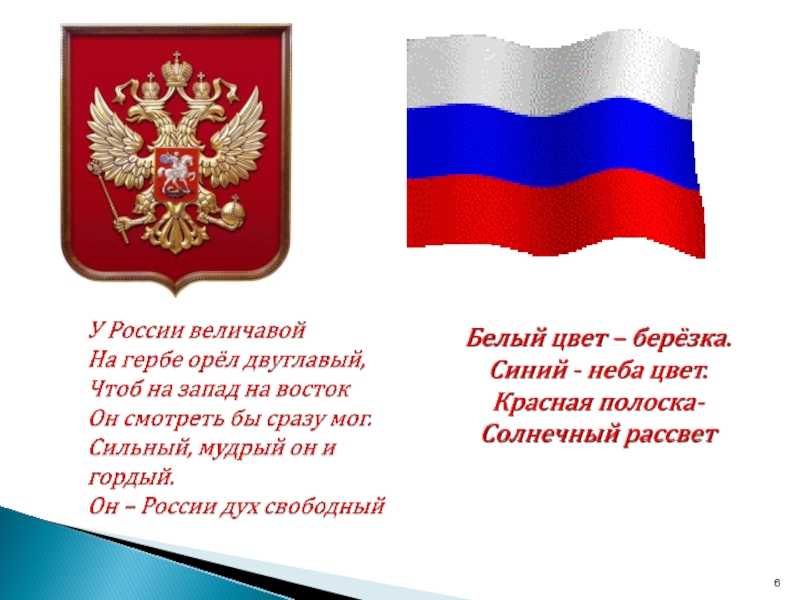 У России величавой
На гербе орёл двуглавый,
Чтоб на запад на восток
Он смотреть бы сразу мог.
Сильный, мудрый он и гордый.
Он – России дух свободный

Белый цвет – берёзка.
Синий - неба цвет.
Красная полоска-
Солнечный рассвет

6